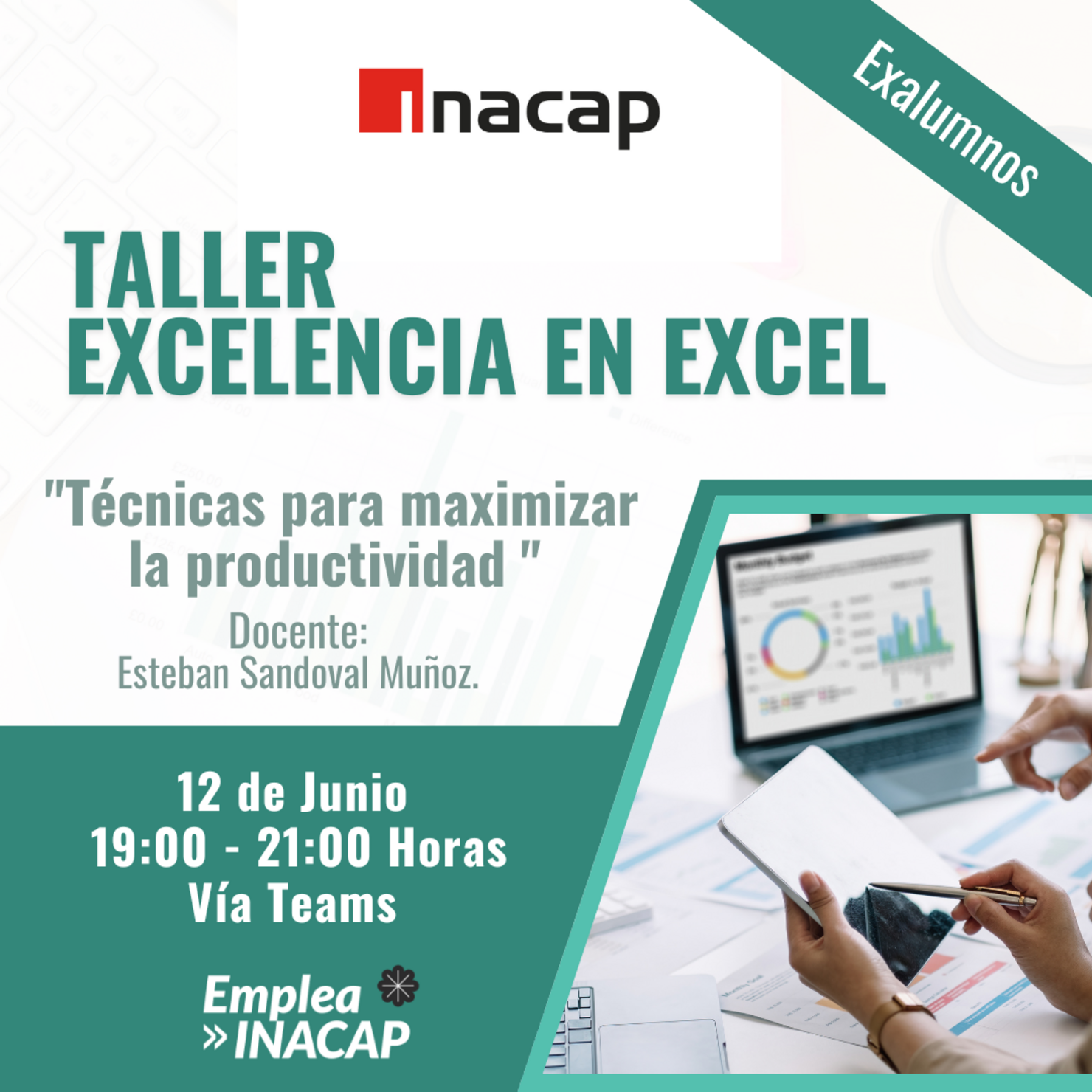 inacap

Exalumnos

TALLER
EXCELENCIA EN EXCEL

"Técnicas para maximizar la productividad "

Docente:
Esteban Sandoval Muñoz.

12 de Junio
19:00 - 21:00 Horas
Vía Teams

Emplea
» INACAP